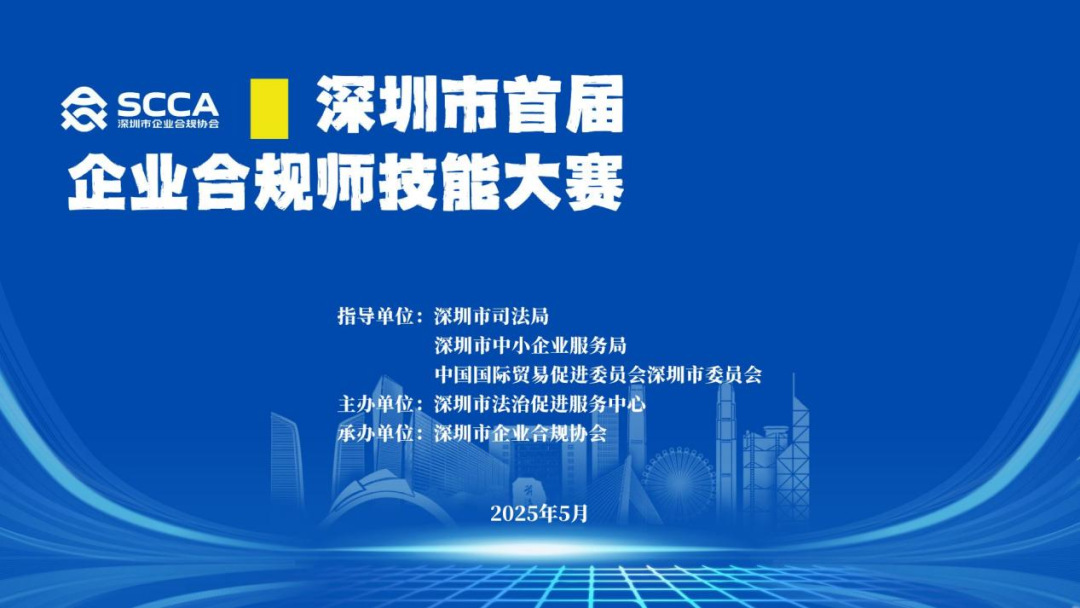 SCCA
深圳市企业合规协会

深圳市首届
企业合规师技能大赛

指导单位：深圳市司法局
深圳市中小企业服务局
中国国际贸易促进委员会深圳市委员会
主办单位：深圳市法治促进服务中心
承办单位：深圳市企业合规协会

2025年5月